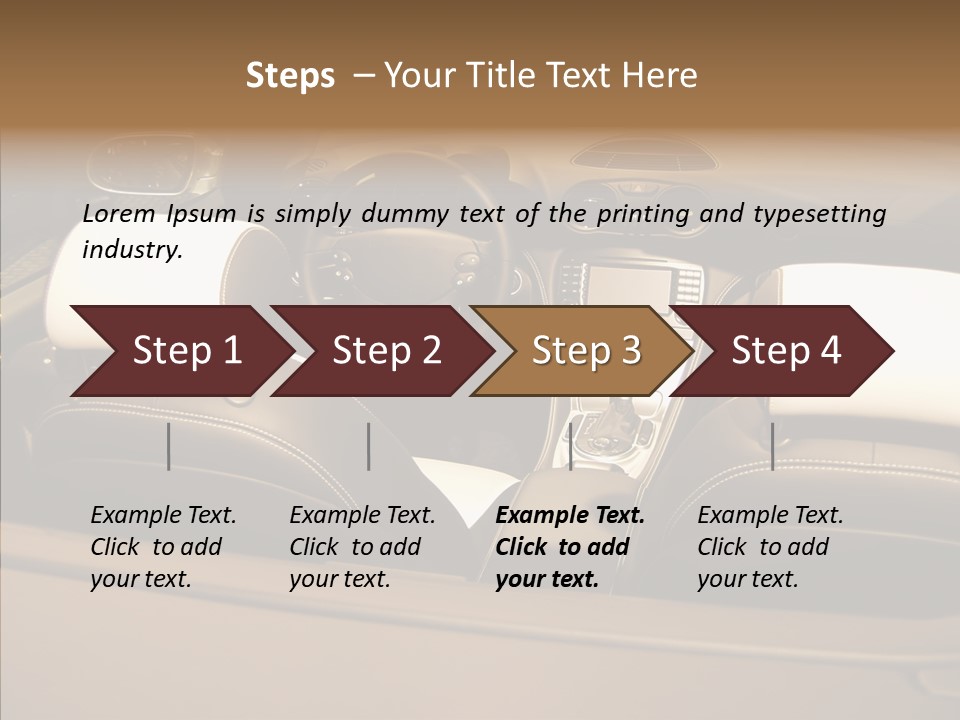 Steps – Your Title Text Here

Lorem Ipsum is simply dummy text of the printing and typesetting industry.

Step 1

Step 2

Step 3

Step 4

Example Text. Click to add your text.

Example Text. Click to add your text.

Example Text. Click to add your text.

Example Text. Click to add your text.